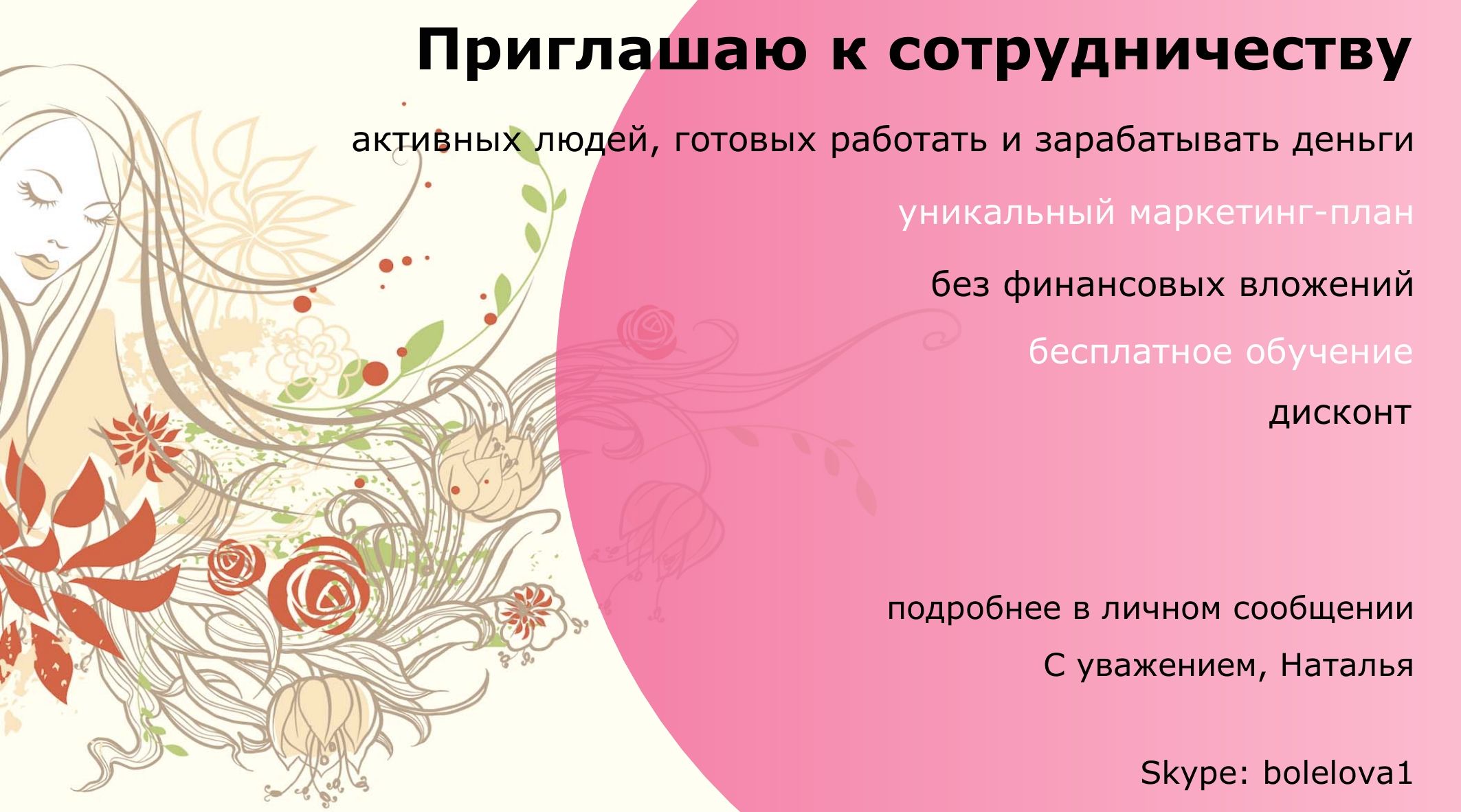 Приглашаю к сотрудничеству

активных людей, готовых работать и зарабатывать деньги

уникальный маркетинг-план

без финансовых вложений

бесплатное обучение

дисконт

подробнее в личном сообщении

С уважением, Наталья

Skype: bolelova1